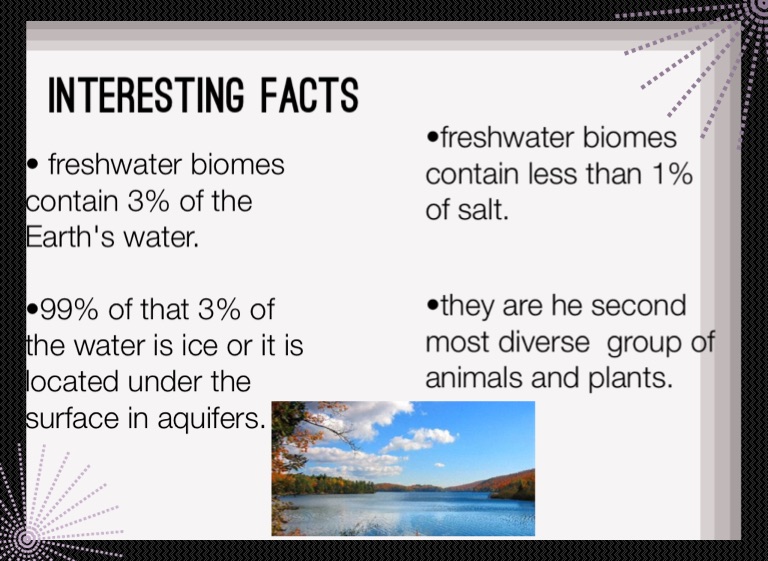 INTERESTING FACTS

• freshwater biomes contain 3% of the Earth's water.

•99% of that 3% of the water is ice or it is located under the surface in aquifers.

•freshwater biomes contain less than 1% of salt.

•they are he second most diverse group of animals and plants.